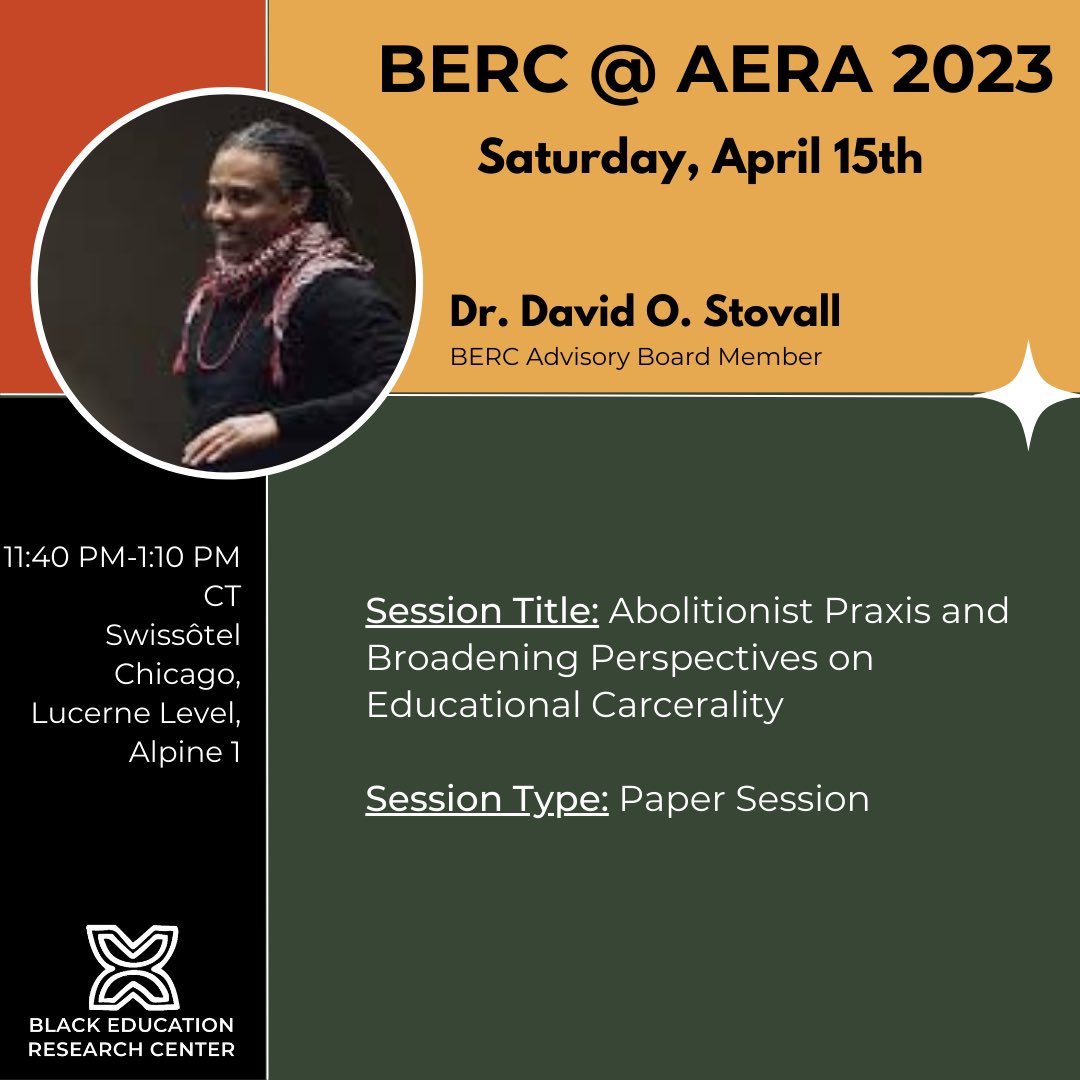 BERC @ AERA 2023

Saturday, April 15th

Dr. David O. Stovall

BERC Advisory Board Member

11:40 PM-1:10 PM CT Swissôtel Chicago, Lucerne Level, Alpine 1

Session Title: Abolitionist Praxis and Broadening Perspectives on Educational Carcerality

Session Type: Paper Session

BLACK EDUCATION RESEARCH CENTER